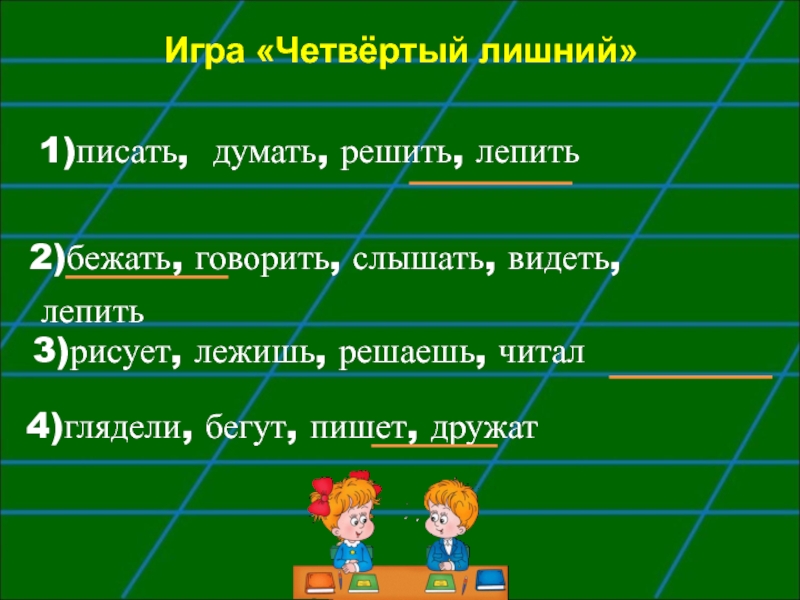 Игра «Четвёртый лишний»

1)писать, думать, решить, лепить

2)бежать, говорить, слышать, видеть, лепить

3)рисует, лежишь, решаешь, читал

4)глядели, бегут, пишет, дружат